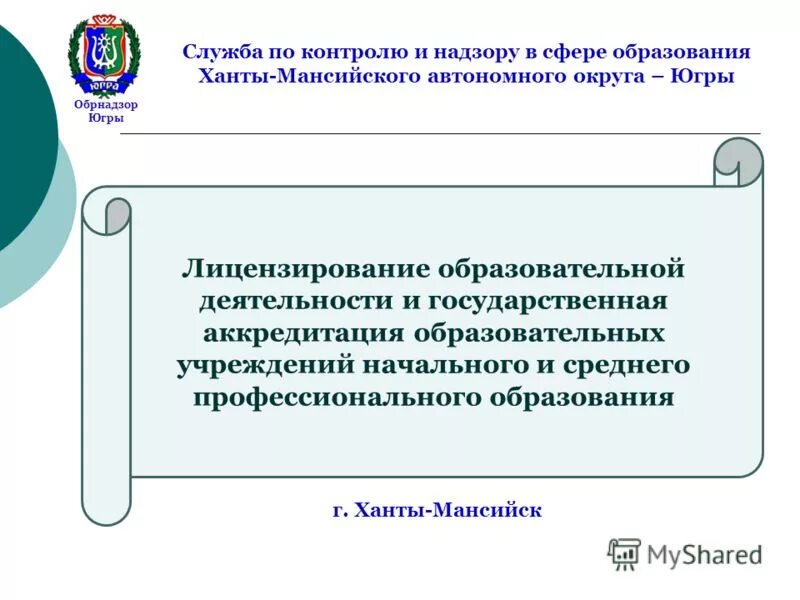 ЮГРА

Обрнадзор Югры

Служба по контролю и надзору в сфере образования Ханты-Мансийского автономного округа – Югры

Лицензирование образовательной деятельности и государственная аккредитация образовательных учреждений начального и среднего профессионального образования

г. Ханты-Мансийск

MyShared